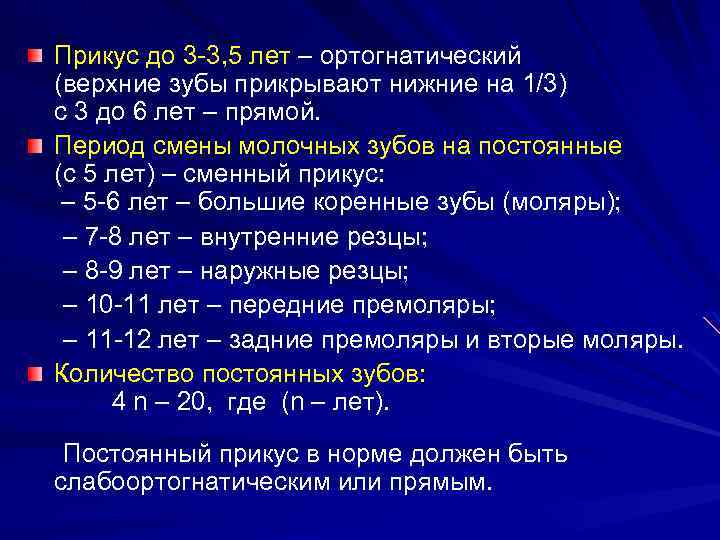 Прикус до 3-3,5 лет – ортогнатический (верхние зубы прикрывают нижние на 1/3) с 3 до 6 лет – прямой.

Период смены молочных зубов на постоянные (с 5 лет) – сменный прикус:
– 5-6 лет – большие коренные зубы (моляры);
– 7-8 лет – внутренние резцы;
– 8-9 лет – наружные резцы;
– 10-11 лет – передние премоляры;
– 11-12 лет – задние премоляры и вторые моляры.

Количество постоянных зубов:
4 n – 20, где (n – лет).

Постоянный прикус в норме должен быть слабоортогнатическим или прямым.